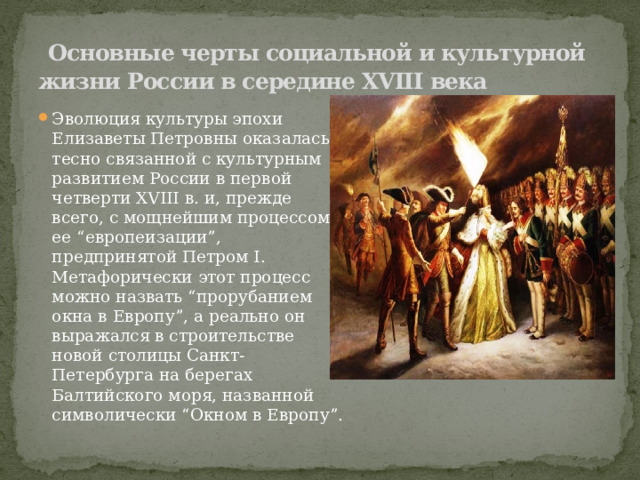 Основные черты социальной и культурной жизни России в середине XVIII века

Эволюция культуры эпохи Елизаветы Петровны оказалась тесно связанной с культурным развитием России в первой четверти XVIII в. и, прежде всего, с мощнейшим процессом ее “европеизации”, предпринятой Петром I. Метафорически этот процесс можно назвать “прорубанием окна в Европу”, а реально он выражался в строительстве новой столицы Санкт-Петербурга на берегах Балтийского моря, названной символически “Окном в Европу”.